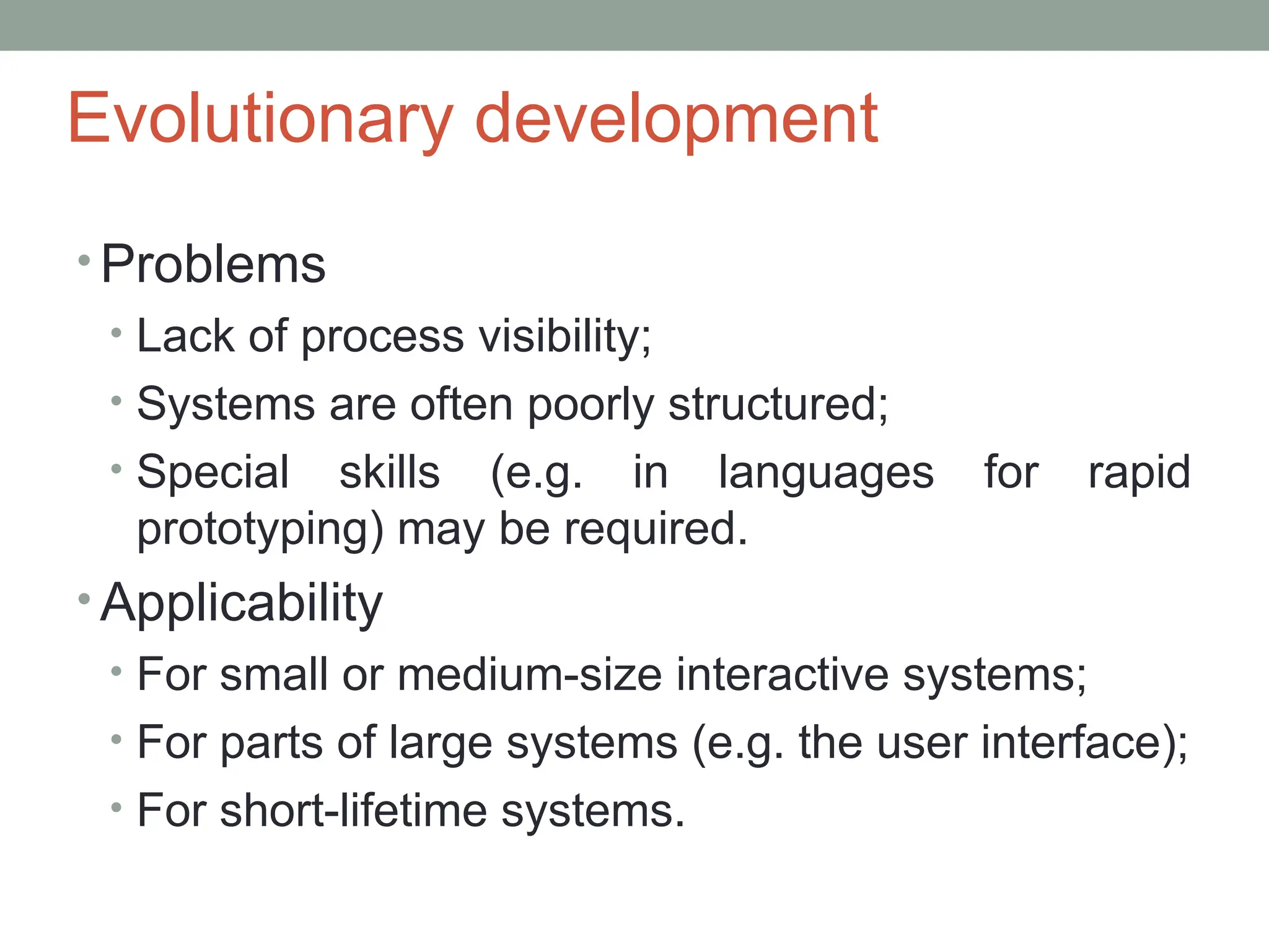 Evolutionary development

• Problems
• Lack of process visibility;
• Systems are often poorly structured;
• Special skills (e.g. in languages for rapid prototyping) may be required.
• Applicability
• For small or medium-size interactive systems;
• For parts of large systems (e.g. the user interface);
• For short-lifetime systems.